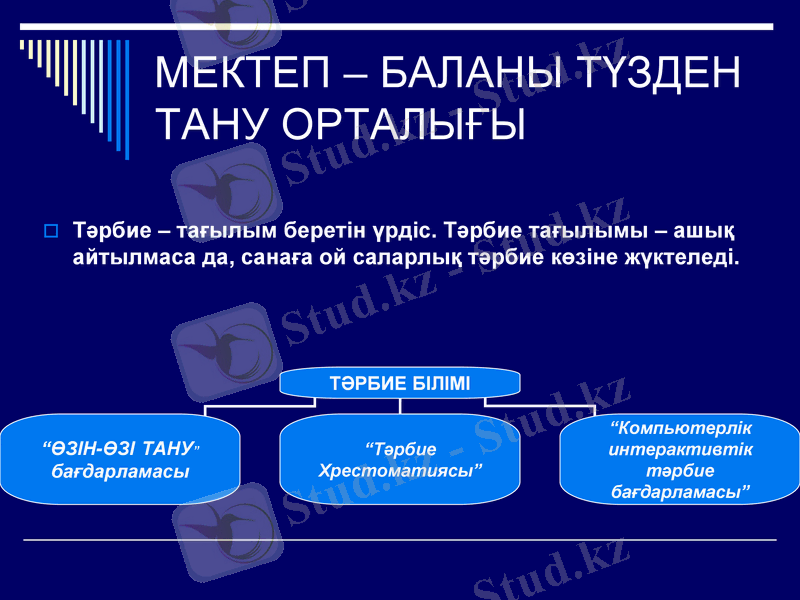 МЕКТЕП – БАЛАНЫ ТҮЗДЕН ТАНУ ОРТАЛЫҒЫ

Тәрбие – тағылым беретін үрдіс. Тәрбие тағылымы – ашық айтылмаса да, санаға ой саларлық тәрбие көзіне жүктеледі.

ТӘРБИЕ БІЛІМІ

“ӨЗІН-ӨЗІ ТАНУ” бағдарламасы

“Тәрбие Хрестоматиясы”

“Компьютерлік интерактивтік тәрбие бағдарламасы”

Stud.kz - Stud.kz